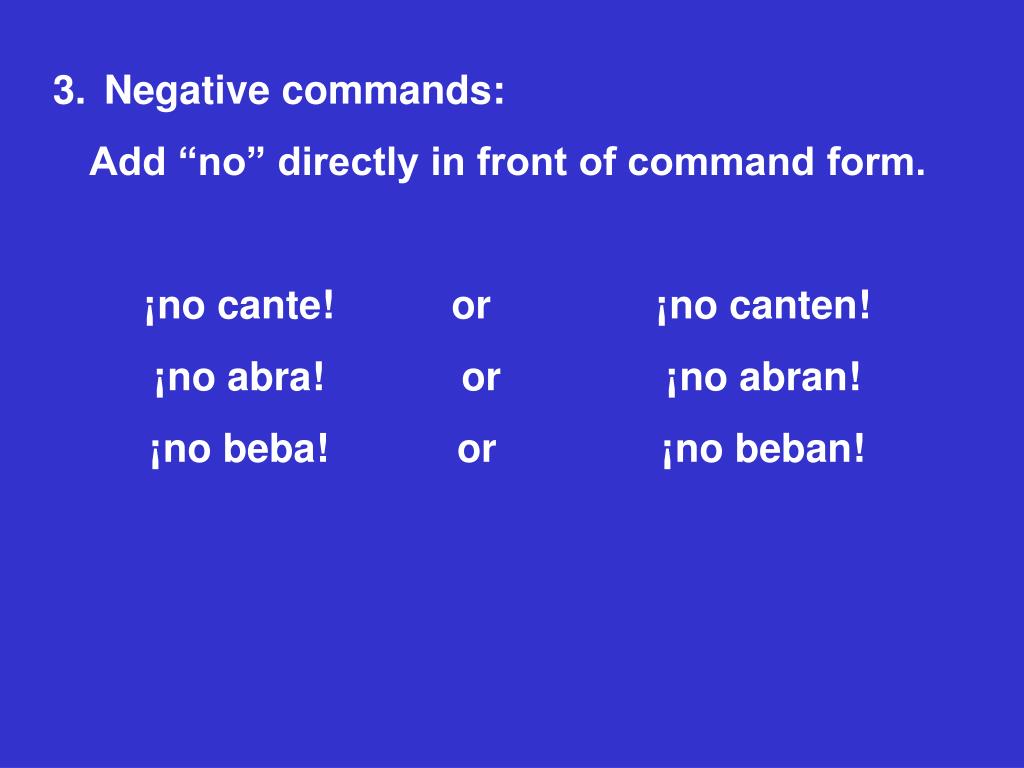 3. Negative commands:
Add “no” directly in front of command form.

¡no cante! or ¡no canten!
¡no abra! or ¡no abran!
¡no beba! or ¡no beban!